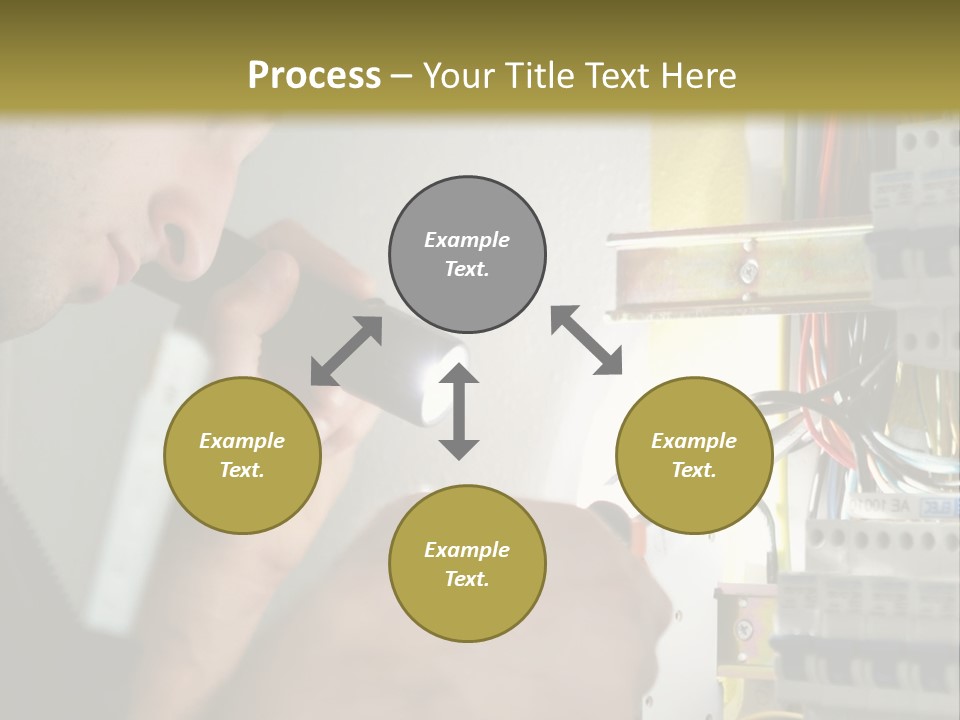 Process – Your Title Text Here

Example Text.

Example Text.

Example Text.

Example Text.